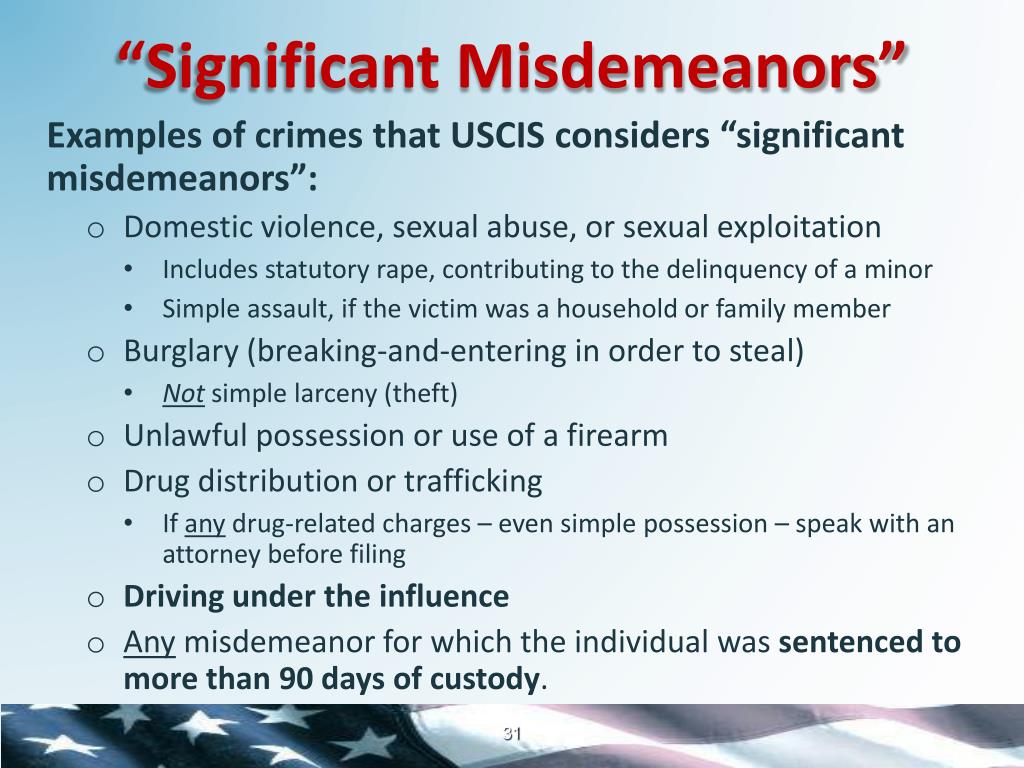 “Significant Misdemeanors”

Examples of crimes that USCIS considers “significant misdemeanors”:

o Domestic violence, sexual abuse, or sexual exploitation
• Includes statutory rape, contributing to the delinquency of a minor
• Simple assault, if the victim was a household or family member

o Burglary (breaking-and-entering in order to steal)
• Not simple larceny (theft)

o Unlawful possession or use of a firearm

o Drug distribution or trafficking
• If any drug-related charges – even simple possession – speak with an attorney before filing

o Driving under the influence

o Any misdemeanor for which the individual was sentenced to more than 90 days of custody.

31